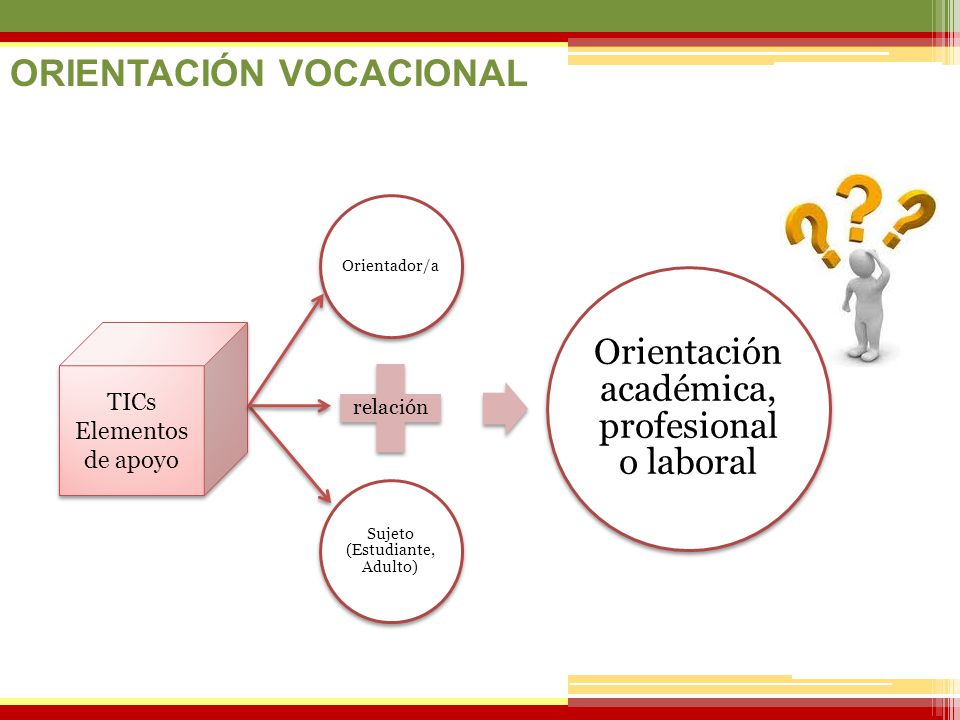 ORIENTACIÓN VOCACIONAL

TICs
Elementos
de apoyo

Orientador/a

relación

Sujeto
(Estudiante,
Adulto)

Orientación
académica,
profesional
o laboral